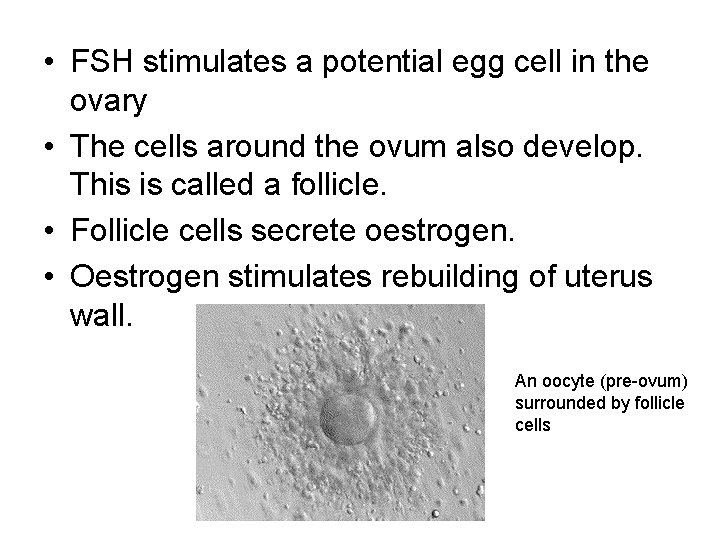 • FSH stimulates a potential egg cell in the ovary
• The cells around the ovum also develop. This is called a follicle.
• Follicle cells secrete oestrogen.
• Oestrogen stimulates rebuilding of uterus wall.

An oocyte (pre-ovum) surrounded by follicle cells